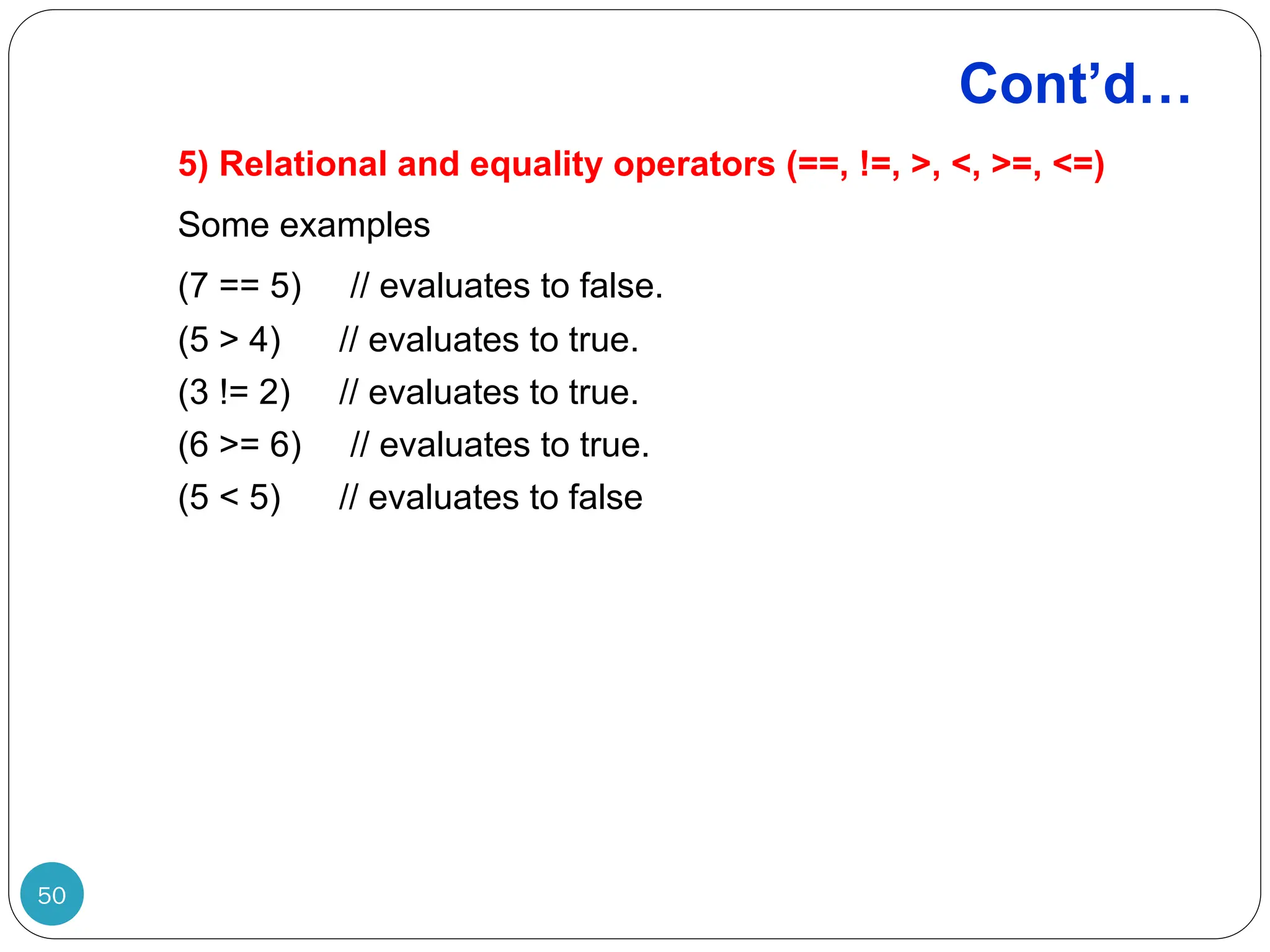 Cont’d…

5) Relational and equality operators (==, !=, >, <, >=, <=)

Some examples

(7 == 5) // evaluates to false.

(5 > 4) // evaluates to true.

(3 != 2) // evaluates to true.

(6 >= 6) // evaluates to true.

(5 < 5) // evaluates to false

50